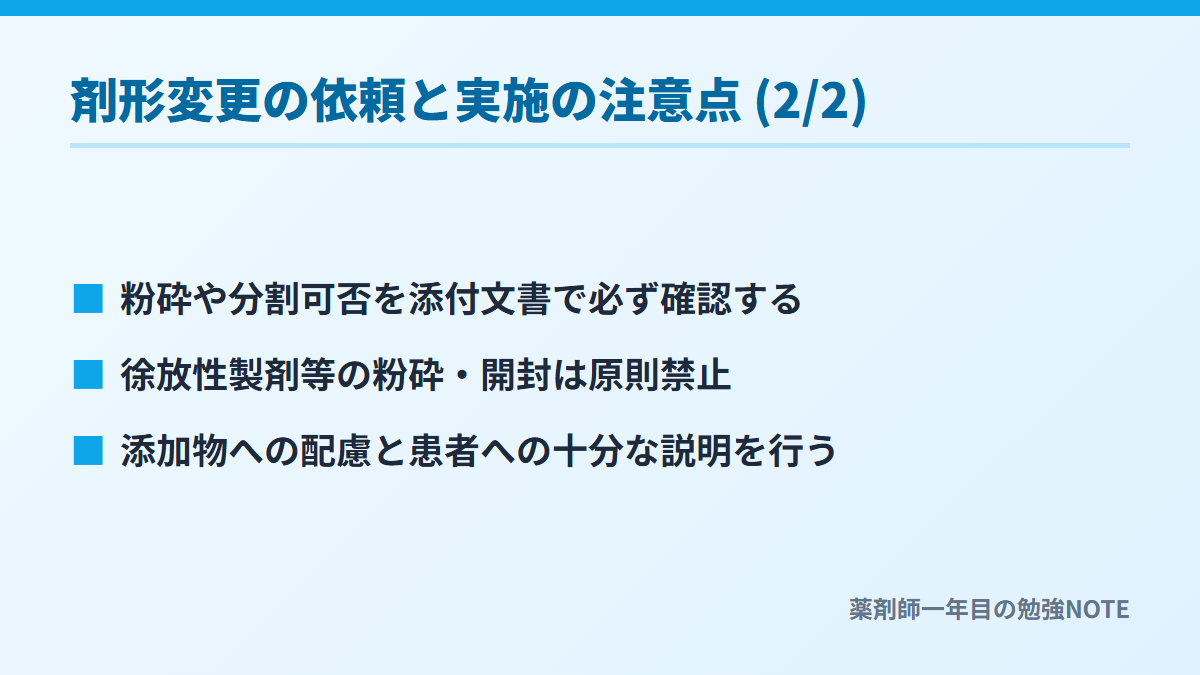 剤形変更の依頼と実施の注意点 (2/2)

■ 粉砕や分割可否を添付文書で必ず確認する

■ 徐放性製剤等の粉砕・開封は原則禁止

■ 添加物への配慮と患者への十分な説明を行う

薬剤師一年目の勉強NOTE